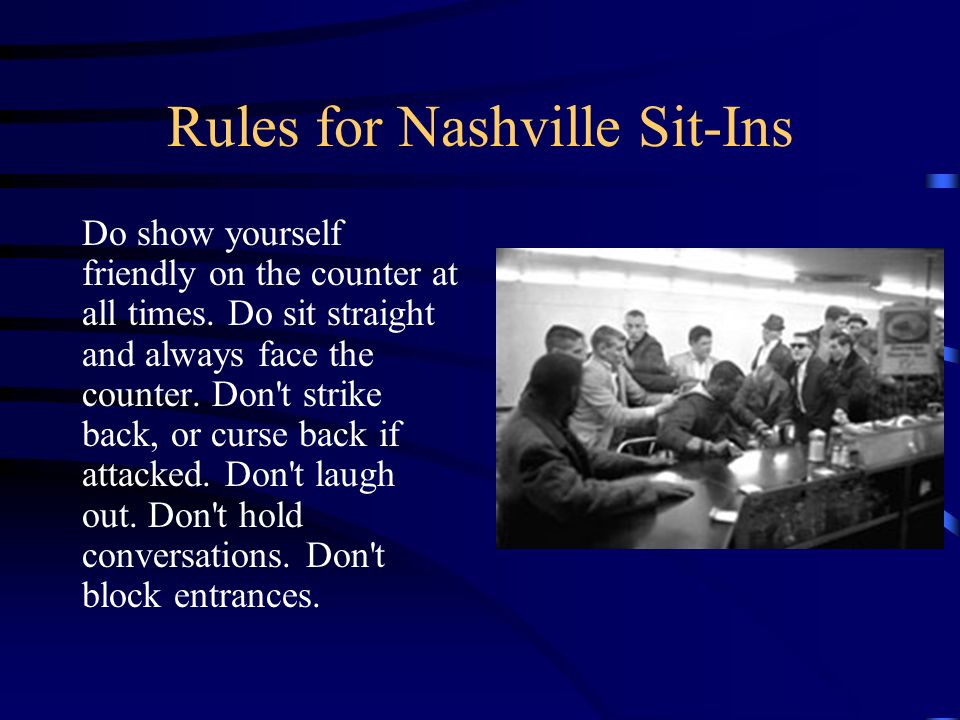 Rules for Nashville Sit-Ins

Do show yourself friendly on the counter at all times. Do sit straight and always face the counter. Don't strike back, or curse back if attacked. Don't laugh out. Don't hold conversations. Don't block entrances.